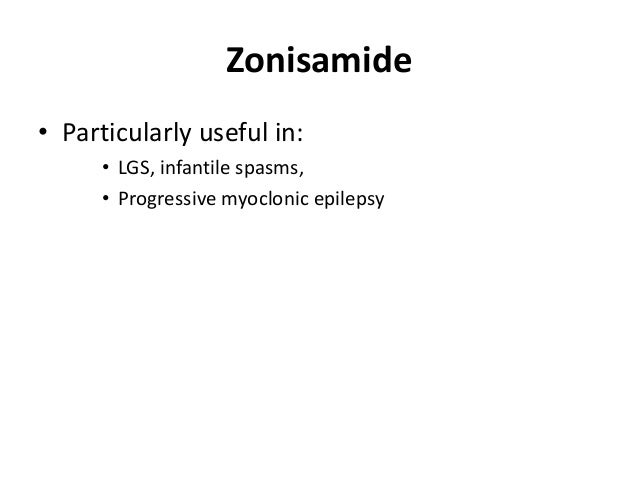 Zonisamide

• Particularly useful in:
  • LGS, infantile spasms,
  • Progressive myoclonic epilepsy